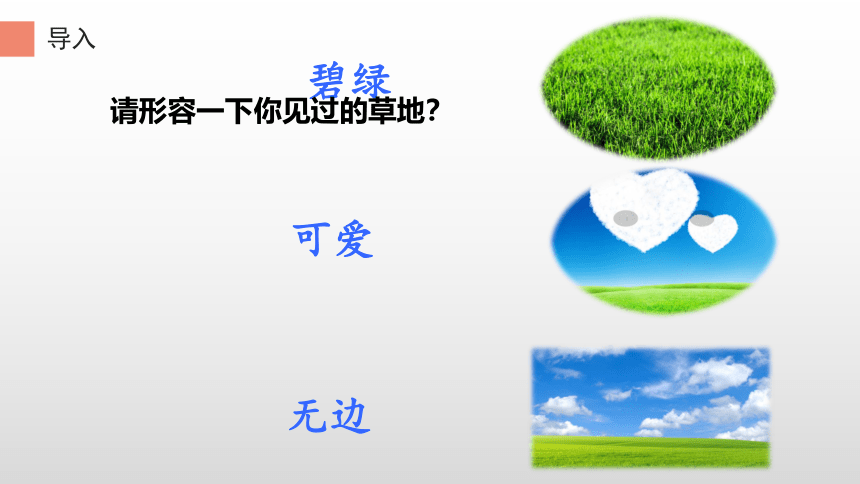 导入

碧绿

请形容一下你见过的草地？

可爱

无边